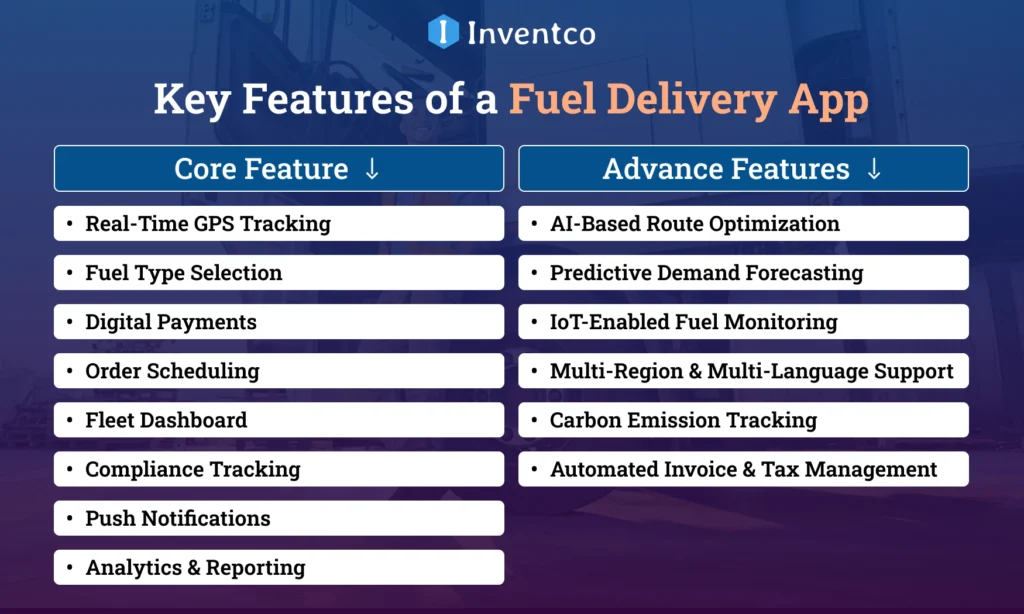 Inventco

Key Features of a Fuel Delivery App

Core Feature ↓

• Real-Time GPS Tracking
• Fuel Type Selection
• Digital Payments
• Order Scheduling
• Fleet Dashboard
• Compliance Tracking
• Push Notifications
• Analytics & Reporting

Advance Features ↓

• AI-Based Route Optimization
• Predictive Demand Forecasting
• IoT-Enabled Fuel Monitoring
• Multi-Region & Multi-Language Support
• Carbon Emission Tracking
• Automated Invoice & Tax Management